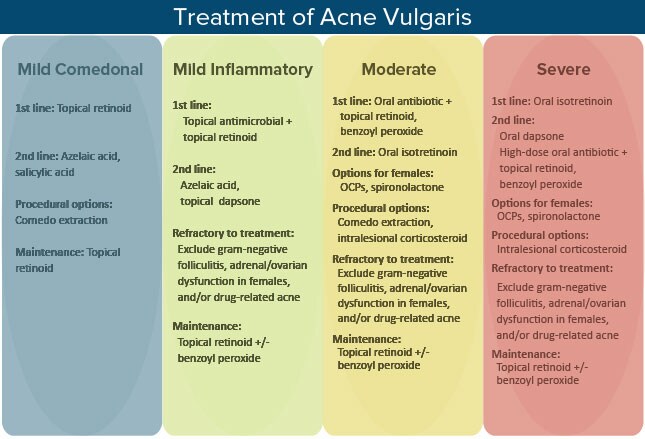 Treatment of Acne Vulgaris

Mild Comedonal

1st line: Topical retinoid

2nd line: Azelaic acid, salicylic acid

Procedural options: Comedo extraction

Maintenance: Topical retinoid

Mild Inflammatory

1st line:
Topical antimicrobial + topical retinoid

2nd line:
Azelaic acid, topical dapsone

Refractory to treatment:
Exclude gram-negative folliculitis, adrenal/ovarian dysfunction in females, and/or drug-related acne

Maintenance:
Topical retinoid +/- benzoyl peroxide

Moderate

1st line: Oral antibiotic + topical retinoid, benzoyl peroxide

2nd line: Oral isotretinoin

Options for females:
OCPs, spironolactone

Procedural options:
Comedo extraction, intralesional corticosteroid

Refractory to treatment:
Exclude gram-negative folliculitis, adrenal/ovarian dysfunction in females, and/or drug-related acne

Maintenance:
Topical retinoid +/- benzoyl peroxide

Severe

1st line: Oral isotretinoin

2nd line:
Oral dapsone
High-dose oral antibiotic + topical retinoid, benzoyl peroxide

Options for females:
OCPs, spironolactone

Procedural options:
Intralesional corticosteroid

Refractory to treatment:
Exclude gram-negative folliculitis, adrenal/ovarian dysfunction in females, and/or drug-related acne

Maintenance:
Topical retinoid +/- benzoyl peroxide